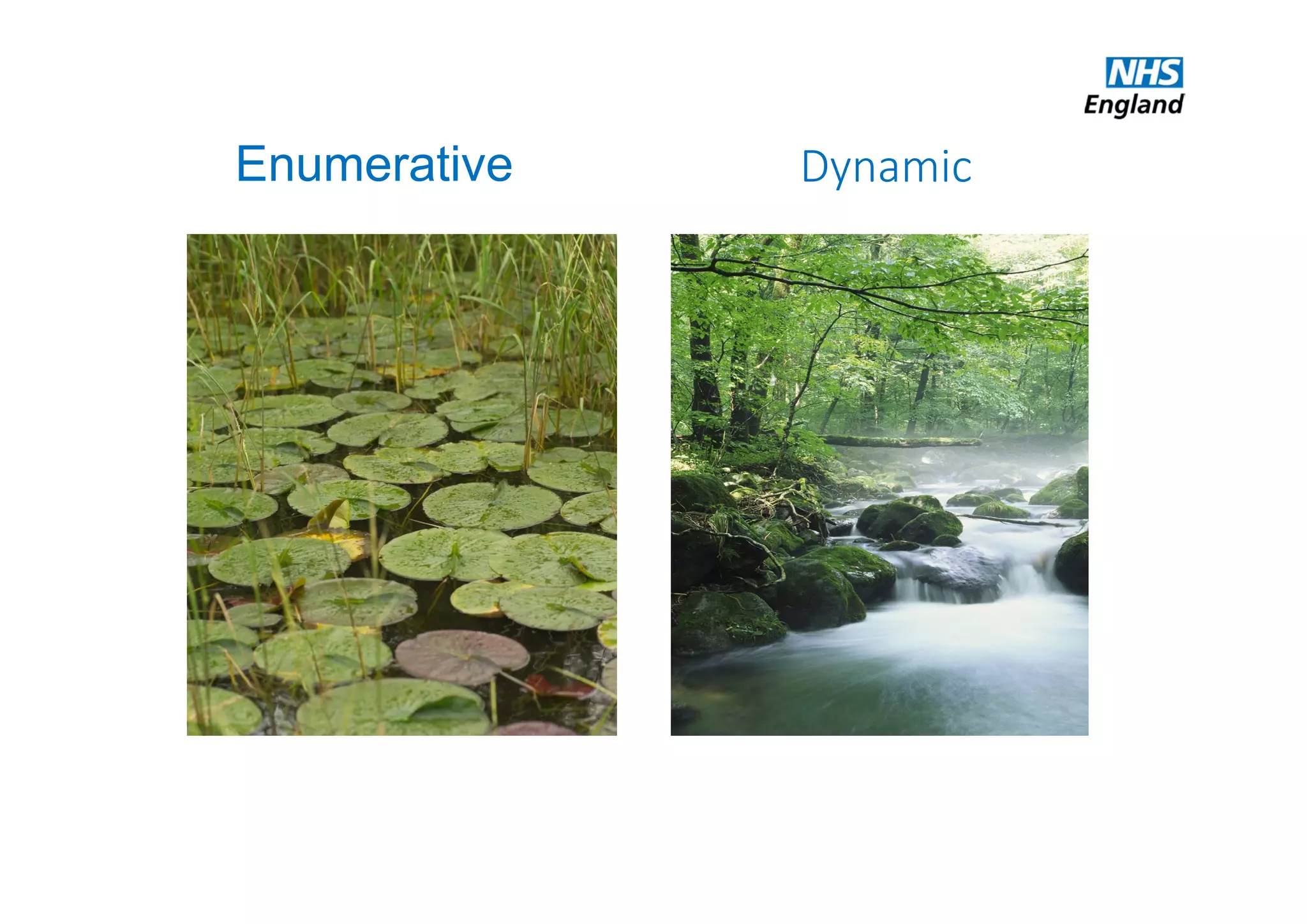 NHS
England

Enumerative

Dynamic